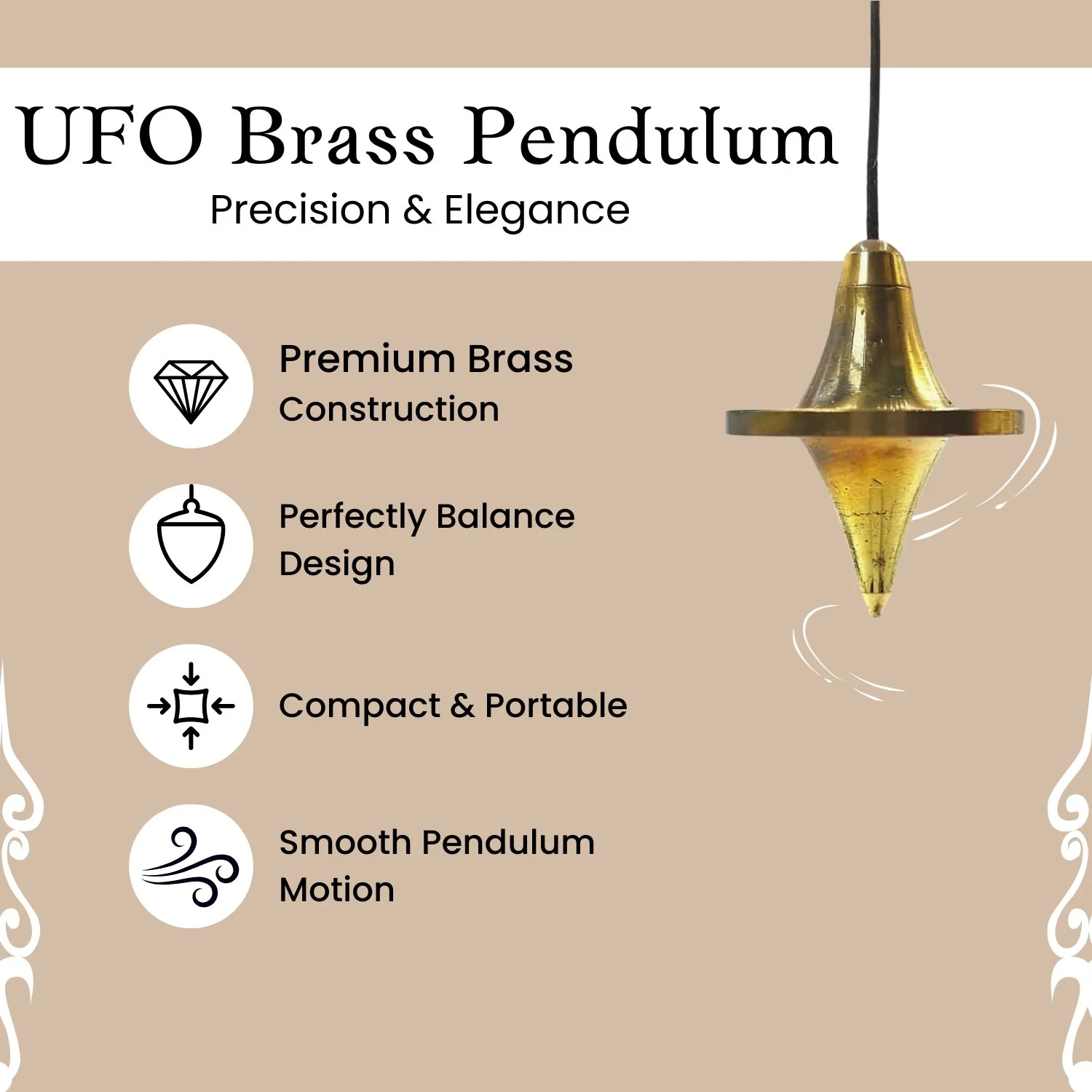 UFO Brass Pendulum
Precision & Elegance

Premium Brass Construction

Perfectly Balance Design

Compact & Portable

Smooth Pendulum Motion